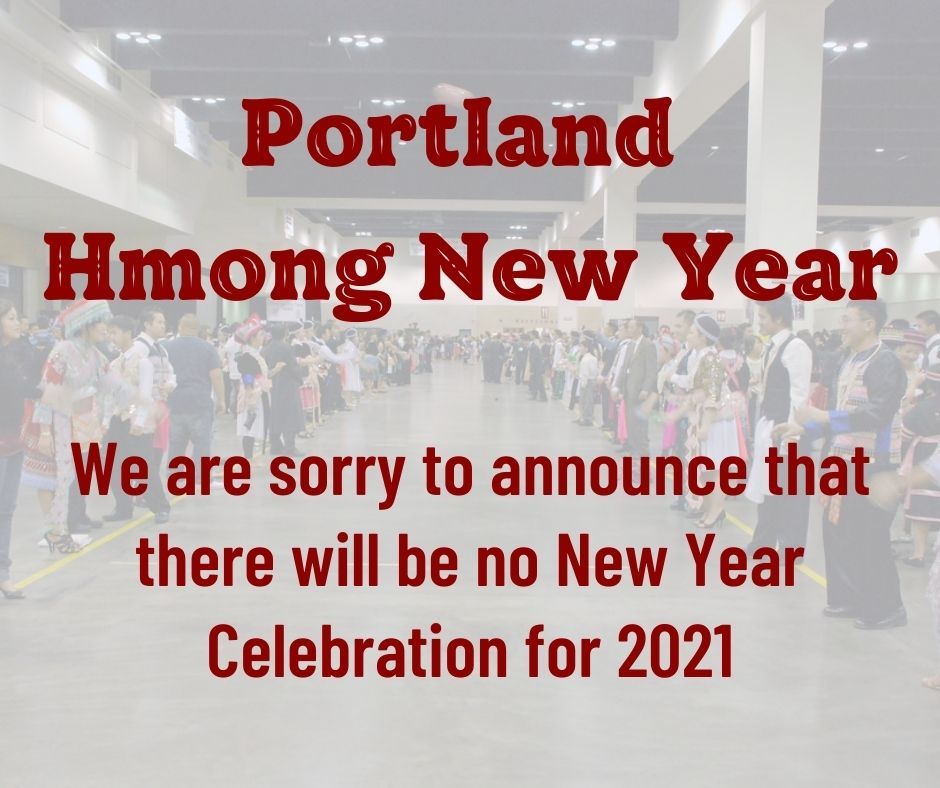 Portland
Hmong New Year

We are sorry to announce that there will be no New Year Celebration for 2021